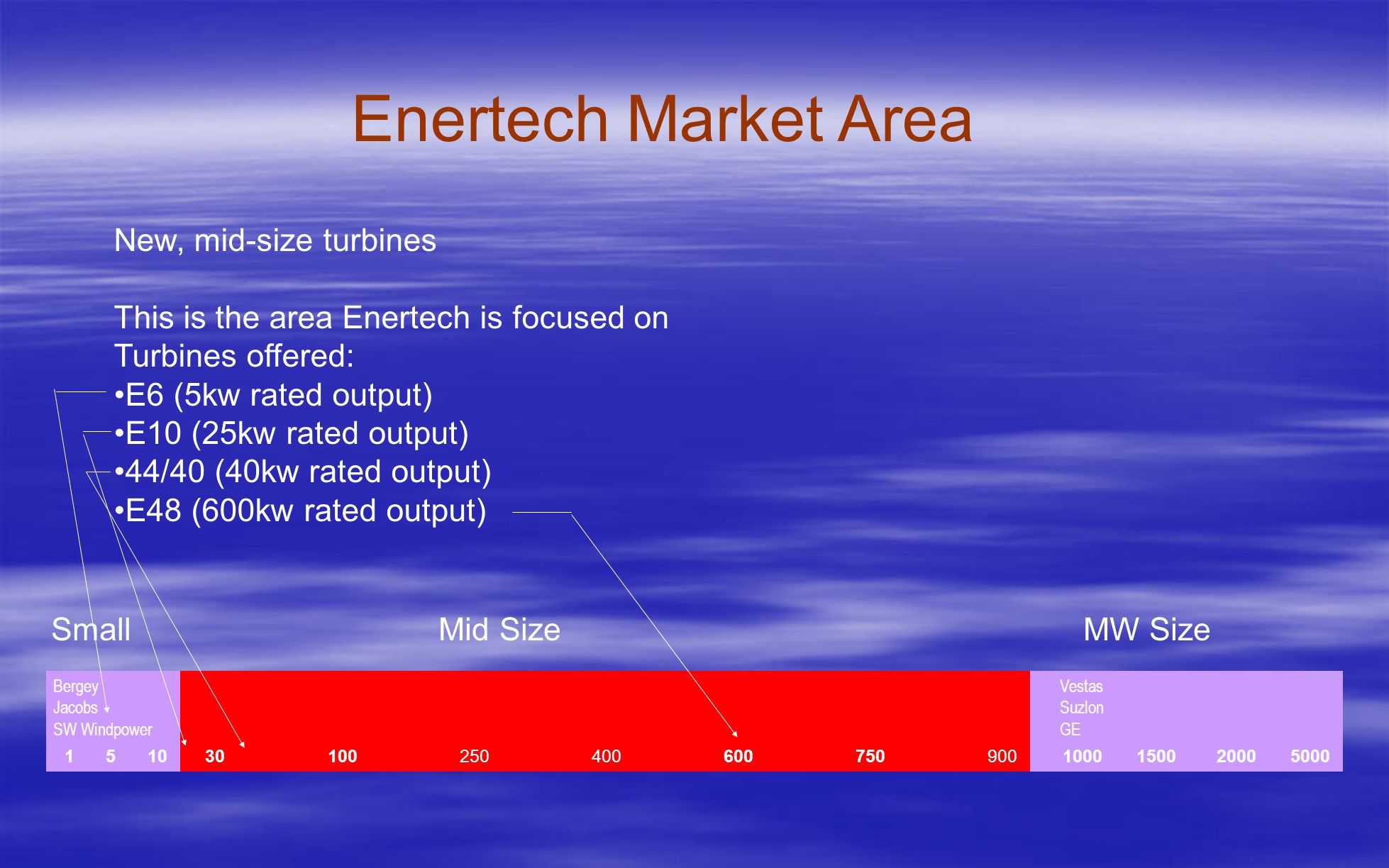 Enertech Market Area

New, mid-size turbines

This is the area Enertech is focused on
Turbines offered:
•E6 (5kw rated output)
•E10 (25kw rated output)
•44/40 (40kw rated output)
•E48 (600kw rated output)

Small

Mid Size

MW Size

Bergey
Jacobs
SW Windpower

1 5 10

30 100 250 400 600 750 900

Vestas
Suzlon
GE

1000 1500 2000 5000